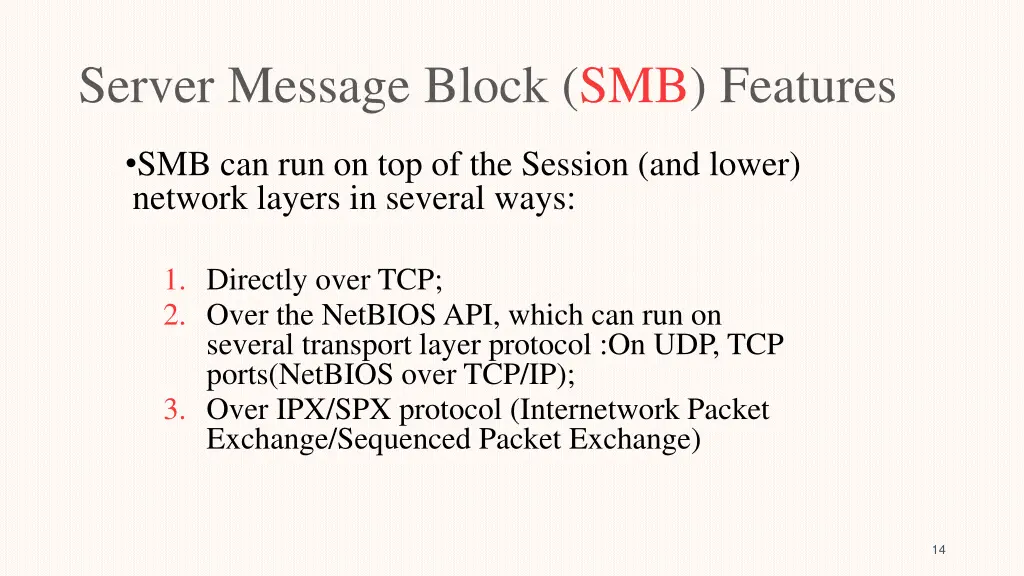 Server Message Block (SMB) Features

•SMB can run on top of the Session (and lower) network layers in several ways:

1. Directly over TCP;
2. Over the NetBIOS API, which can run on several transport layer protocol :On UDP, TCP ports(NetBIOS over TCP/IP);
3. Over IPX/SPX protocol (Internetwork Packet Exchange/Sequenced Packet Exchange)

14